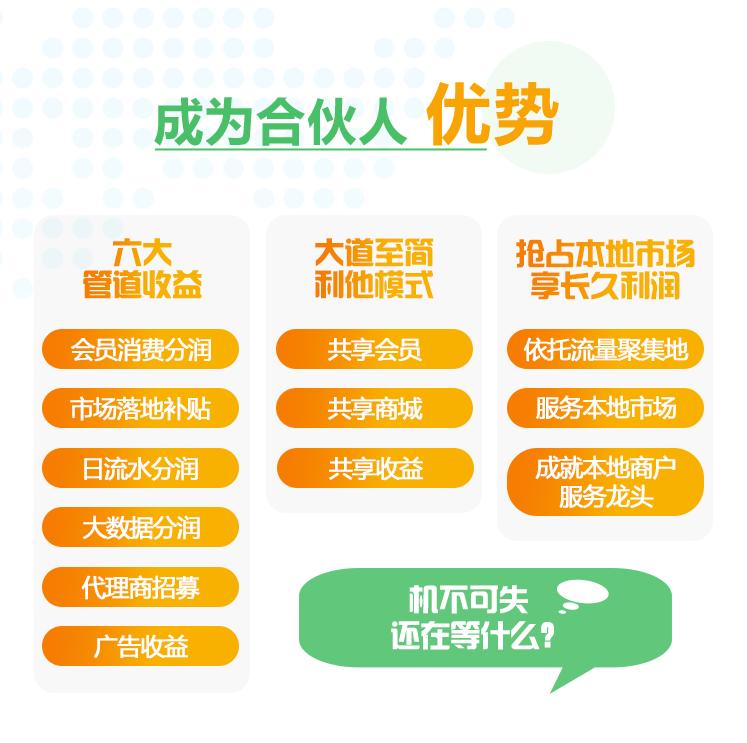 成为合伙人 优势

六大
管道收益

会员消费分润

市场落地补贴

日流水分润

大数据分润

代理商招募

广告收益

大道至简
利他模式

共享会员

共享商城

共享收益

抢占本地市场
享长久利润

依托流量聚集地

服务本地市场

成就本地商户
服务龙头

机不可失
还在等什么？